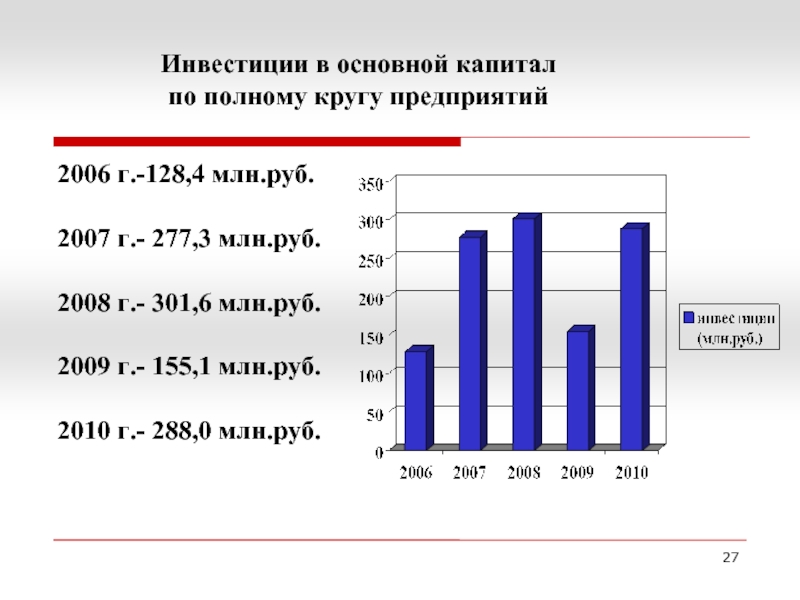 Инвестиции в основной капитал по полному кругу предприятий

2006 г.-128,4 млн.руб.

2007 г.- 277,3 млн.руб.

2008 г.- 301,6 млн.руб.

2009 г.- 155,1 млн.руб.

2010 г.- 288,0 млн.руб.

350
300
250
200
150
100
50
0

2006 2007 2008 2009 2010

инвестиции (млн.руб.)

27